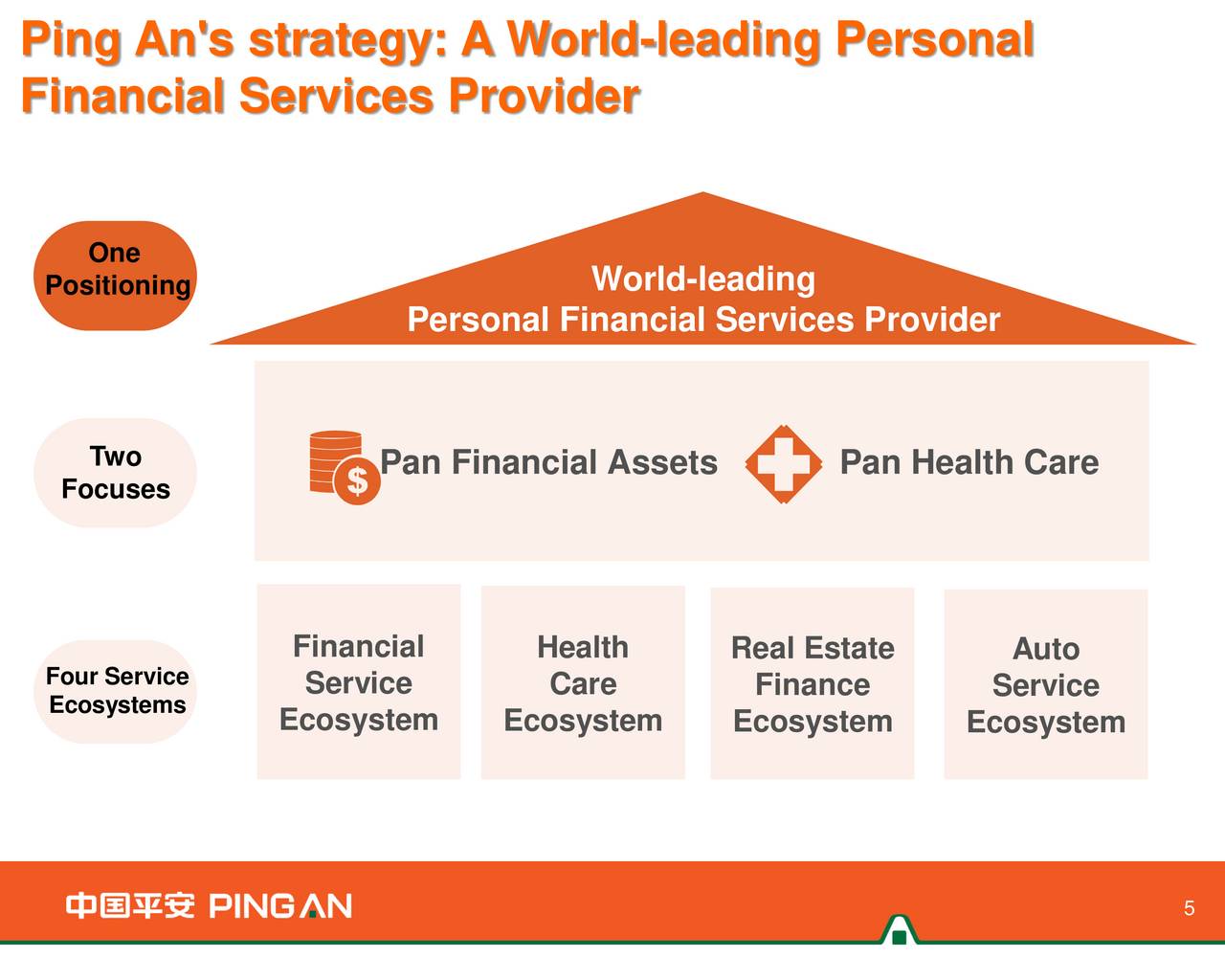 Ping An's strategy: A World-leading Personal Financial Services Provider

One Positioning

World-leading
Personal Financial Services Provider

Two Focuses

$

Pan Financial Assets

Pan Health Care

Four Service Ecosystems

Financial Service Ecosystem

Health Care Ecosystem

Real Estate Finance Ecosystem

Auto Service Ecosystem

中国平安 PING AN

5